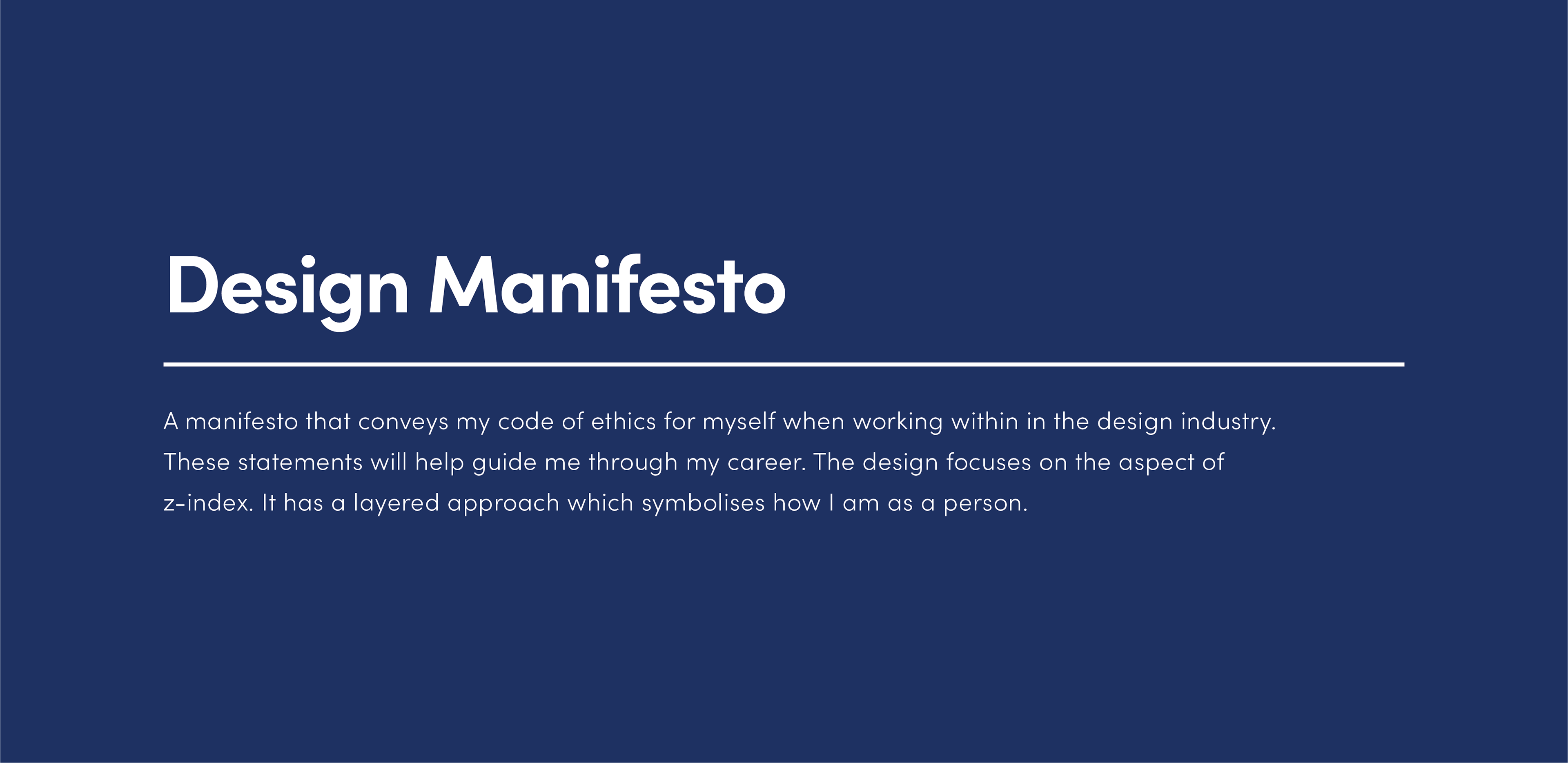 Design Manifesto

A manifesto that conveys my code of ethics for myself when working within in the design industry. These statements will help guide me through my career. The design focuses on the aspect of z-index. It has a layered approach which symbolises how I am as a person.